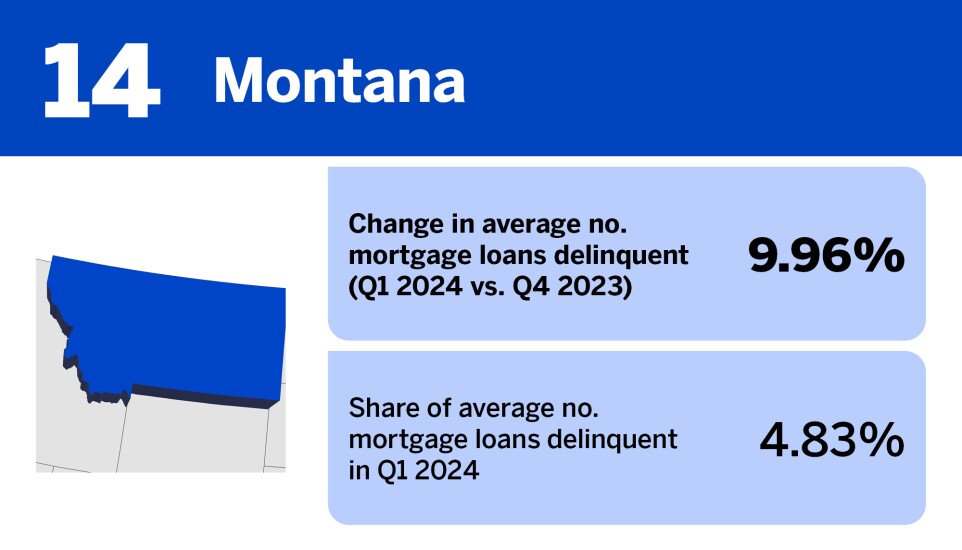 14 Montana

Change in average no. mortgage loans delinquent (Q1 2024 vs. Q4 2023)

9.96%

Share of average no. mortgage loans delinquent in Q1 2024

4.83%